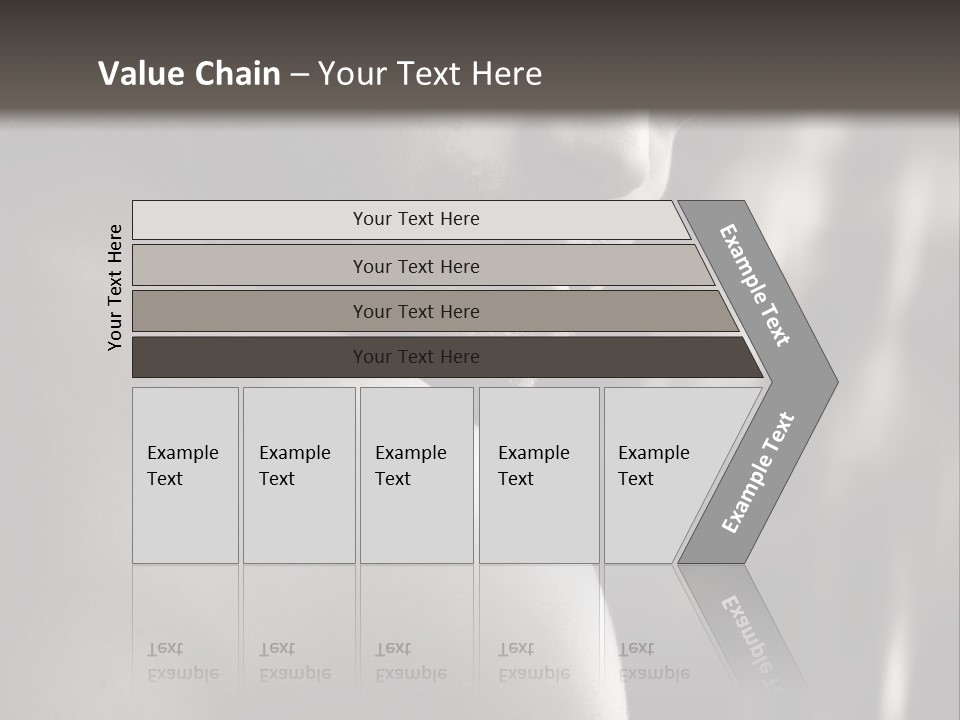 Value Chain – Your Text Here

Your Text Here

Your Text Here

Your Text Here

Your Text Here

Your Text Here

Example Text

Example Text

Example Text

Example Text

Example Text

Example Text

Example Text